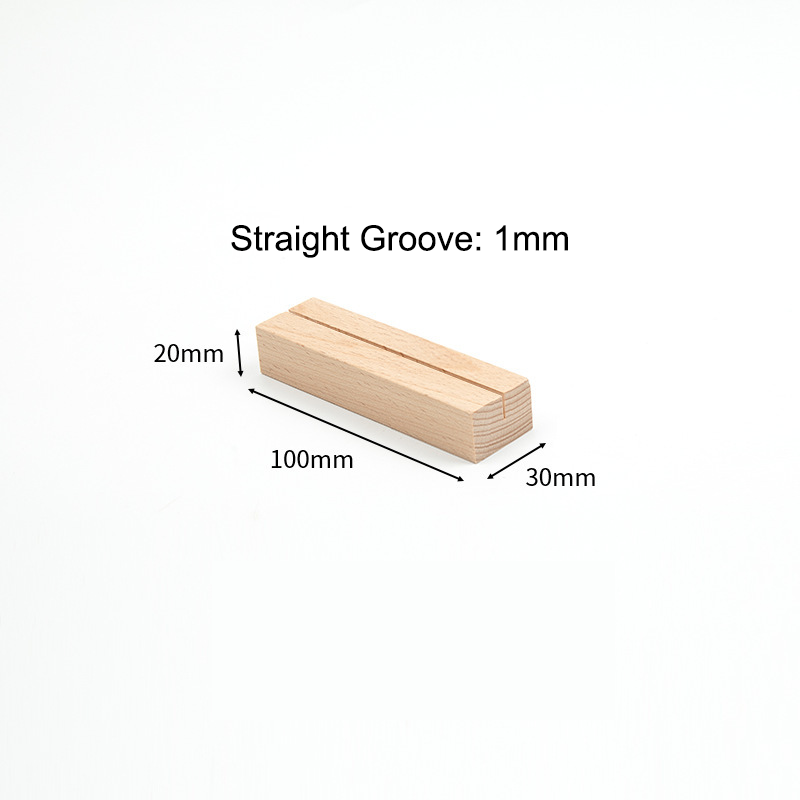 Straight Groove: 1mm

20mm

100mm

30mm